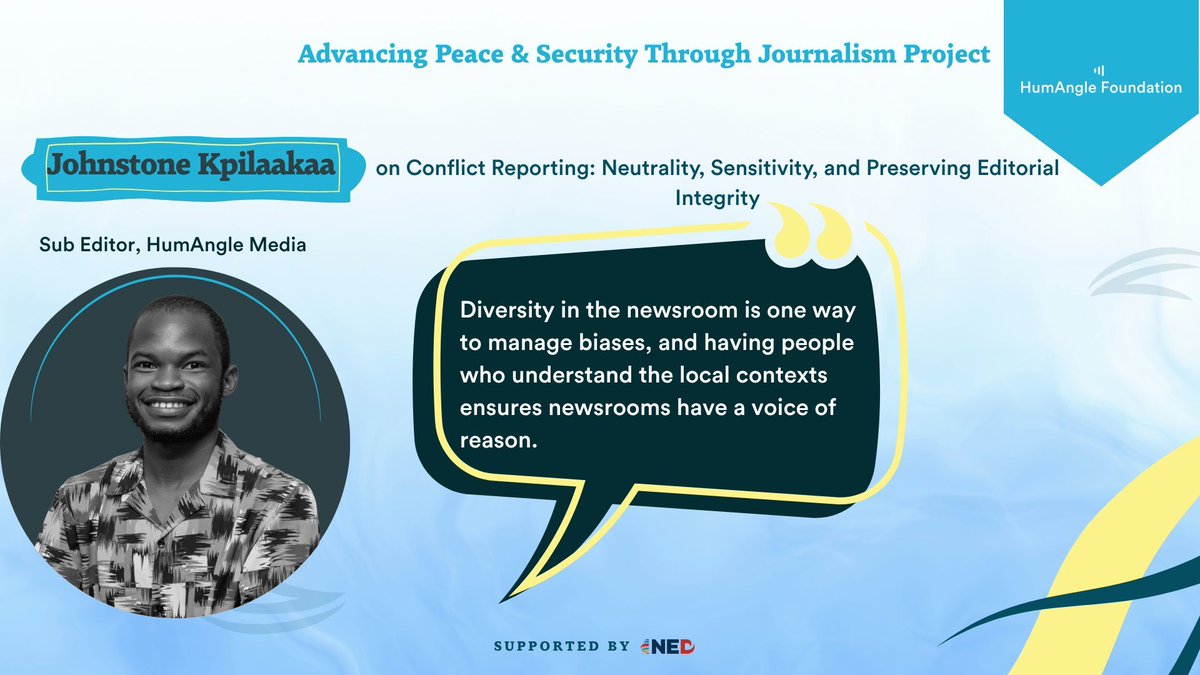 Advancing Peace & Security Through Journalism Project

HumAngle Foundation

Johnstone Kpilaakaa

on Conflict Reporting: Neutrality, Sensitivity, and Preserving Editorial Integrity

Sub Editor, HumAngle Media

Diversity in the newsroom is one way to manage biases, and having people who understand the local contexts ensures newsrooms have a voice of reason.

SUPPORTED BY NED